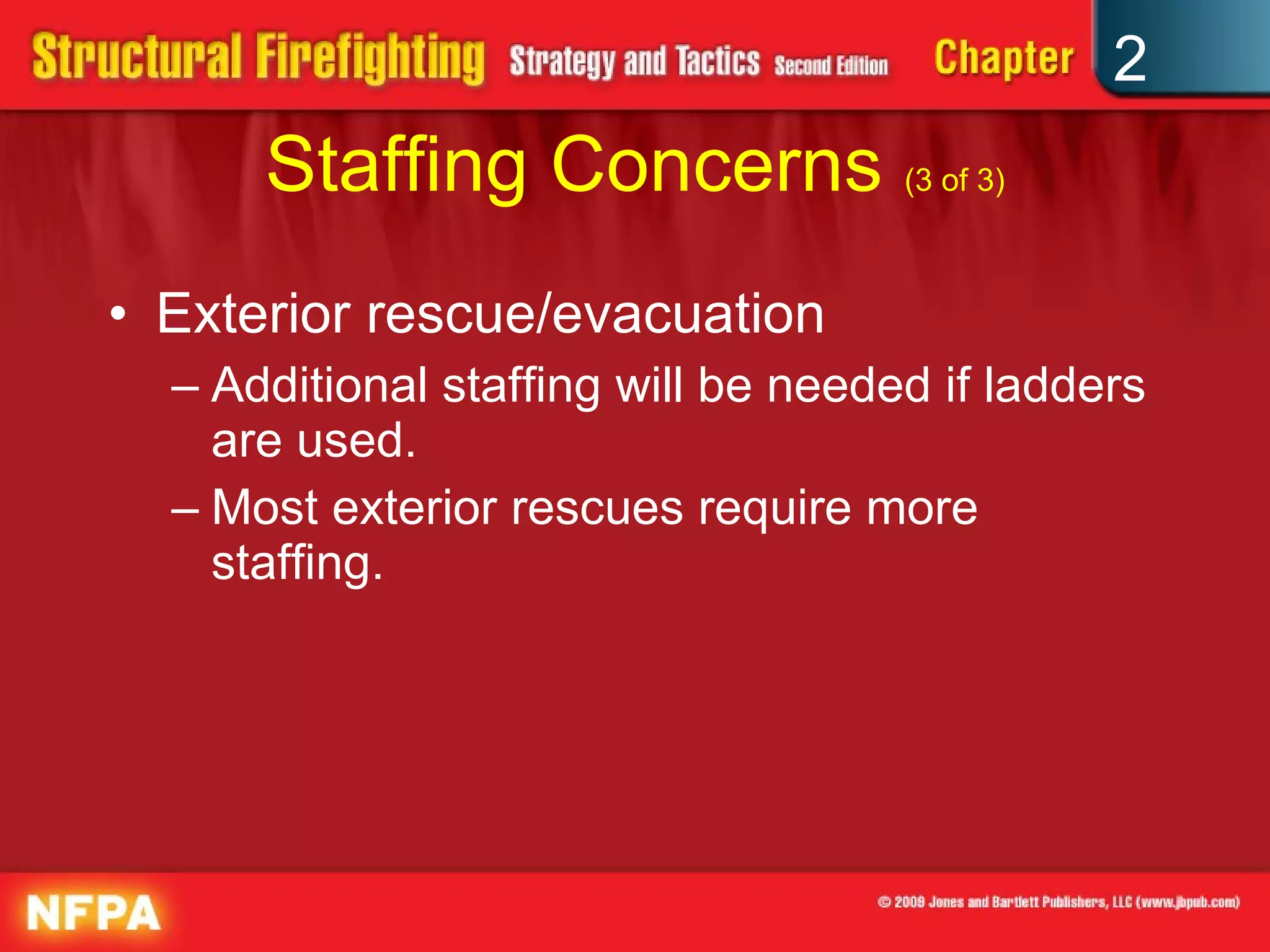 Structural Firefighting Strategy and Tactics Second Edition Chapter 2

Staffing Concerns (3 of 3)

• Exterior rescue/evacuation
– Additional staffing will be needed if ladders are used.
– Most exterior rescues require more staffing.

NFPA

© 2009 Jones and Bartlett Publishers, LLC (www.jbpub.com)